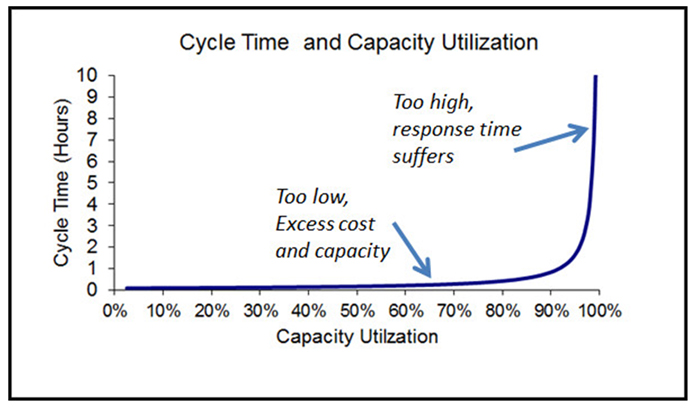 Cycle Time and Capacity Utilization

Cycle Time (Hours)

10
9
8
7
6
5
4
3
2
1
0

Too high, response time suffers

Too low, Excess cost and capacity

0% 10% 20% 30% 40% 50% 60% 70% 80% 90% 100%

Capacity Utilzation